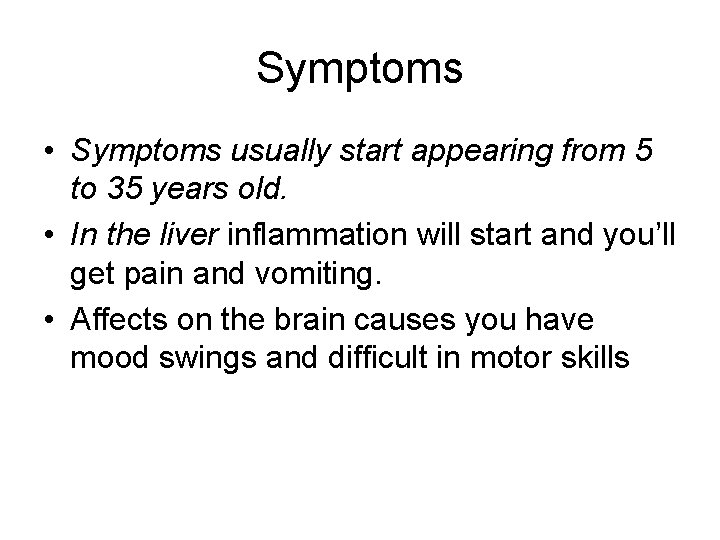 Symptoms

• Symptoms usually start appearing from 5 to 35 years old.
• In the liver inflammation will start and you'll get pain and vomiting.
• Affects on the brain causes you have mood swings and difficult in motor skills